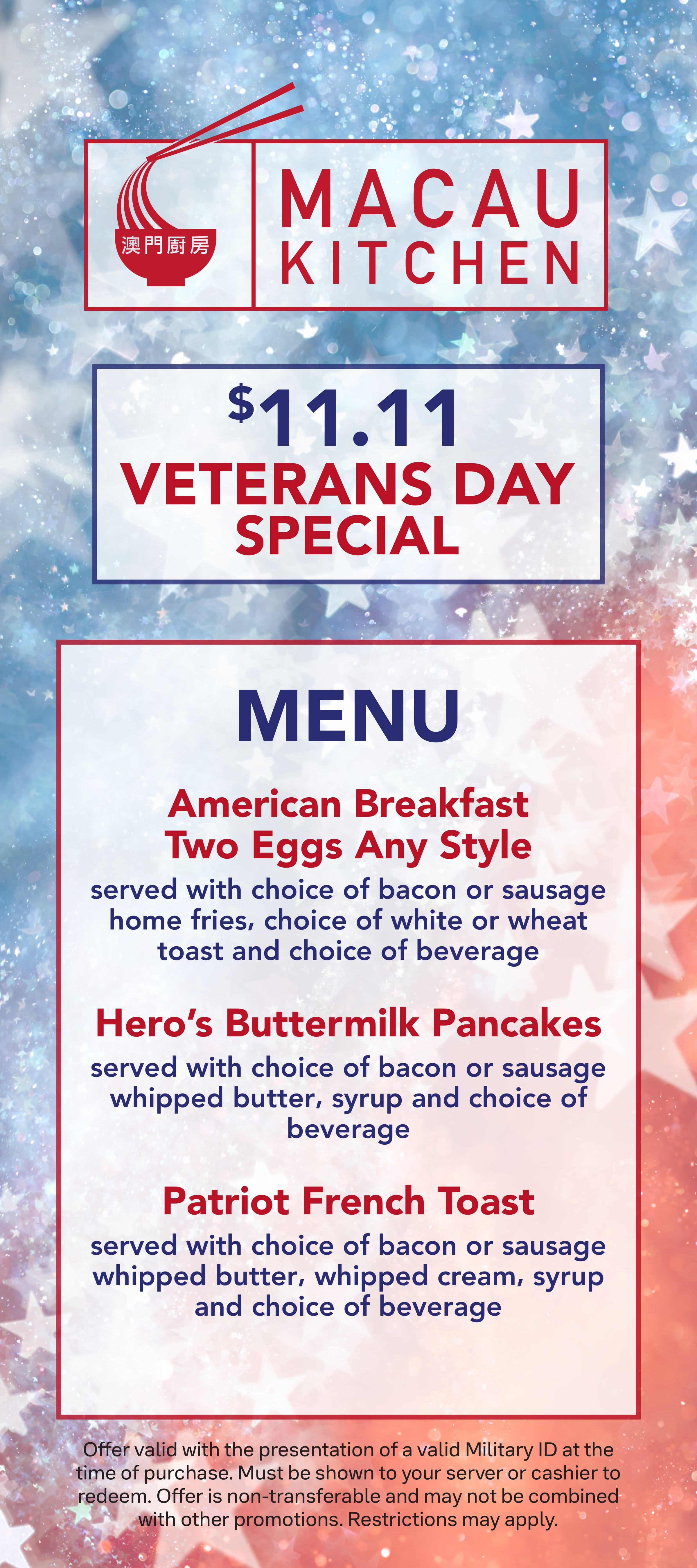 澳門廚房

MACAU KITCHEN

$11.11
VETERANS DAY SPECIAL

MENU

American Breakfast
Two Eggs Any Style

served with choice of bacon or sausage home fries, choice of white or wheat toast and choice of beverage

Hero's Buttermilk Pancakes

served with choice of bacon or sausage whipped butter, syrup and choice of beverage

Patriot French Toast

served with choice of bacon or sausage whipped butter, whipped cream, syrup and choice of beverage

Offer valid with the presentation of a valid Military ID at the time of purchase. Must be shown to your server or cashier to redeem. Offer is non-transferable and may not be combined with other promotions. Restrictions may apply.